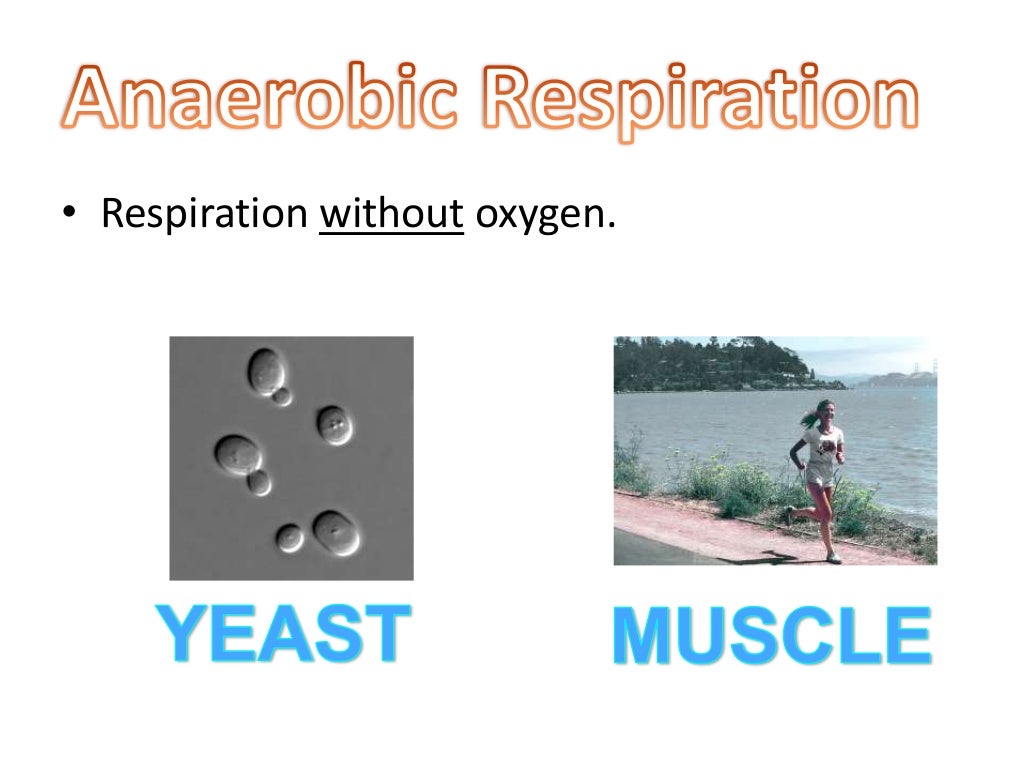 Anaerobic Respiration

• Respiration without oxygen.

YEAST

MUSCLE